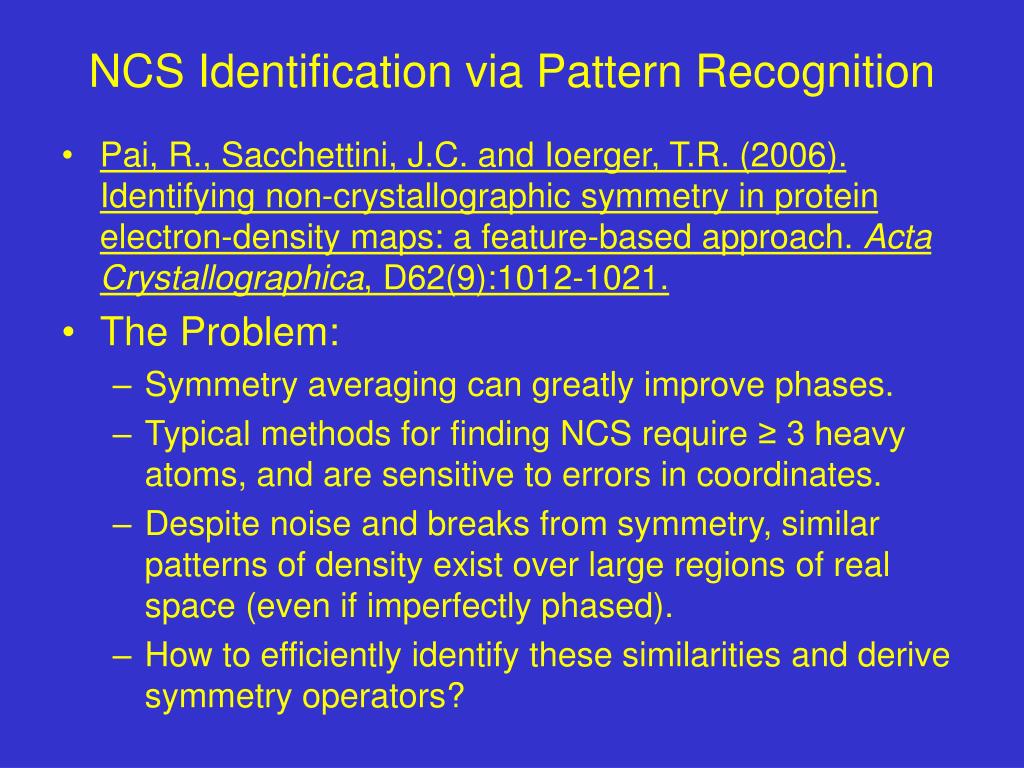 NCS Identification via Pattern Recognition

• Pai, R., Sacchettini, J.C. and Ioerger, T.R. (2006). Identifying non-crystallographic symmetry in protein electron-density maps: a feature-based approach. Acta Crystallographica, D62(9):1012-1021.

• The Problem:
– Symmetry averaging can greatly improve phases.
– Typical methods for finding NCS require ≥ 3 heavy atoms, and are sensitive to errors in coordinates.
– Despite noise and breaks from symmetry, similar patterns of density exist over large regions of real space (even if imperfectly phased).
– How to efficiently identify these similarities and derive symmetry operators?